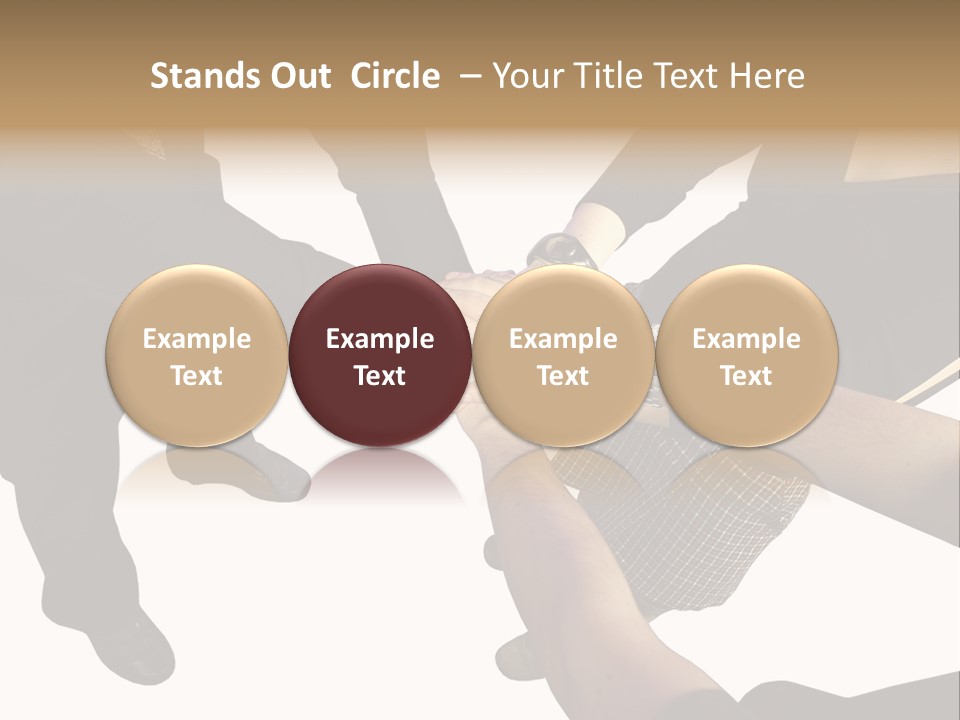 Stands Out Circle – Your Title Text Here

Example Text

Example Text

Example Text

Example Text